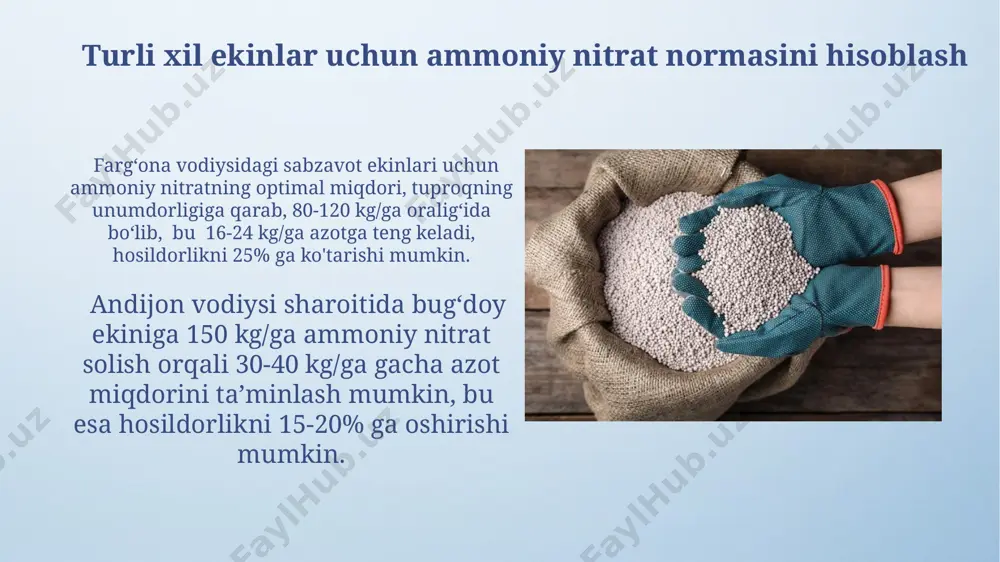 Turli xil ekinlar uchun ammoniy nitrat normasini hisoblash

Farg‘ona vodiysidagi sabzavot ekinlari uchun ammoniy nitratning optimal miqdori, tuproqning unumdorligiga qarab, 80-120 kg/ga oralig‘ida bo‘lib, bu 16-24 kg/ga azotga teng keladi, hosildorlikni 25% ga ko'tarishi mumkin.

Andijon vodiysi sharoitida bug‘doy ekiniga 150 kg/ga ammoniy nitrat solish orqali 30-40 kg/ga gacha azot miqdorini ta’minlash mumkin, bu esa hosildorlikni 15-20% ga oshirishi mumkin.

FaylHub.uz FaylHub.uz FaylHub.uz FaylHub.uz FaylHub.uz FaylHub.uz